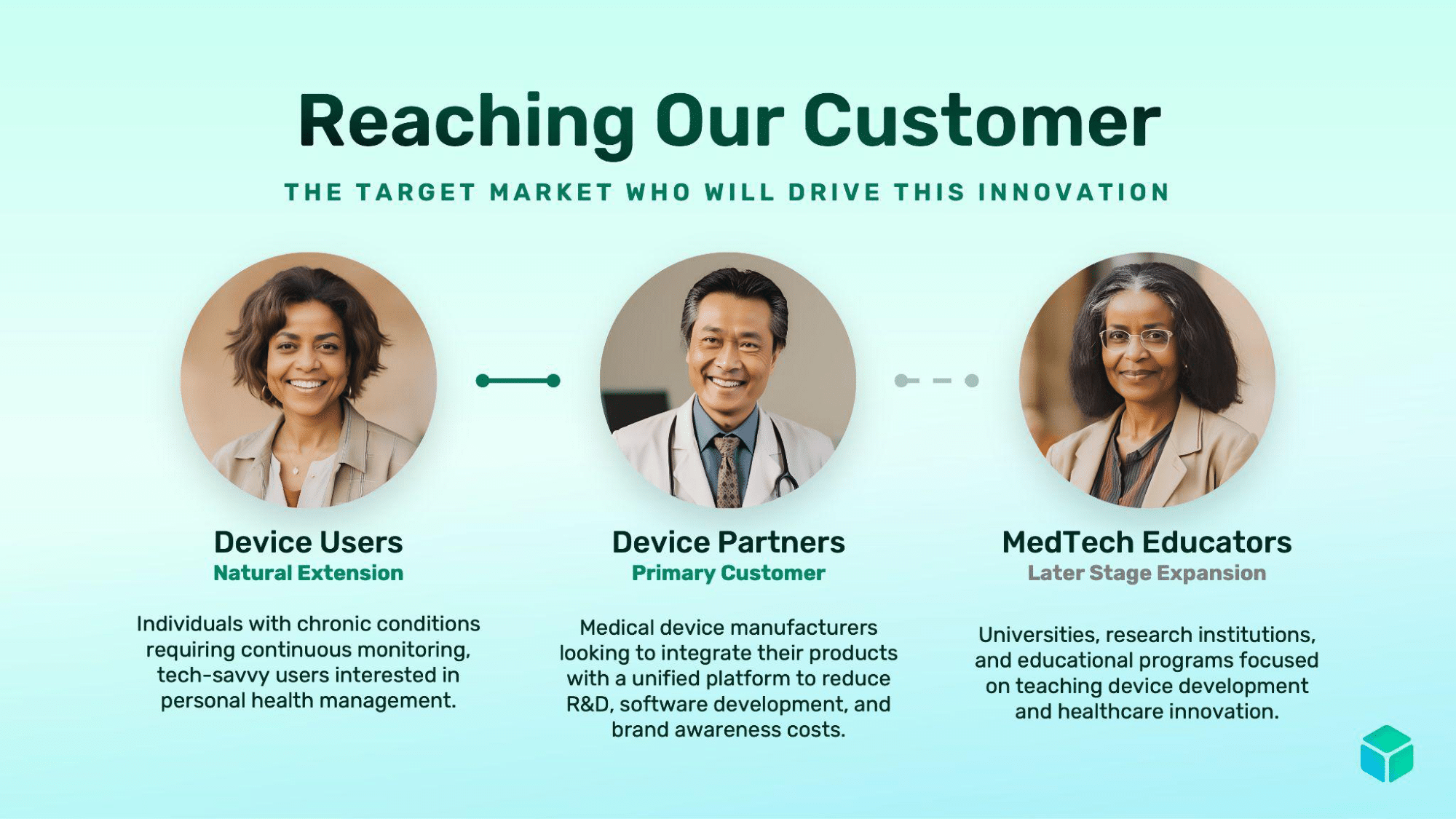 Reaching Our Customer

THE TARGET MARKET WHO WILL DRIVE THIS INNOVATION

Device Users
Natural Extension

Individuals with chronic conditions requiring continuous monitoring, tech-savvy users interested in personal health management.

Device Partners
Primary Customer

Medical device manufacturers looking to integrate their products with a unified platform to reduce R&D, software development, and brand awareness costs.

MedTech Educators
Later Stage Expansion

Universities, research institutions, and educational programs focused on teaching device development and healthcare innovation.